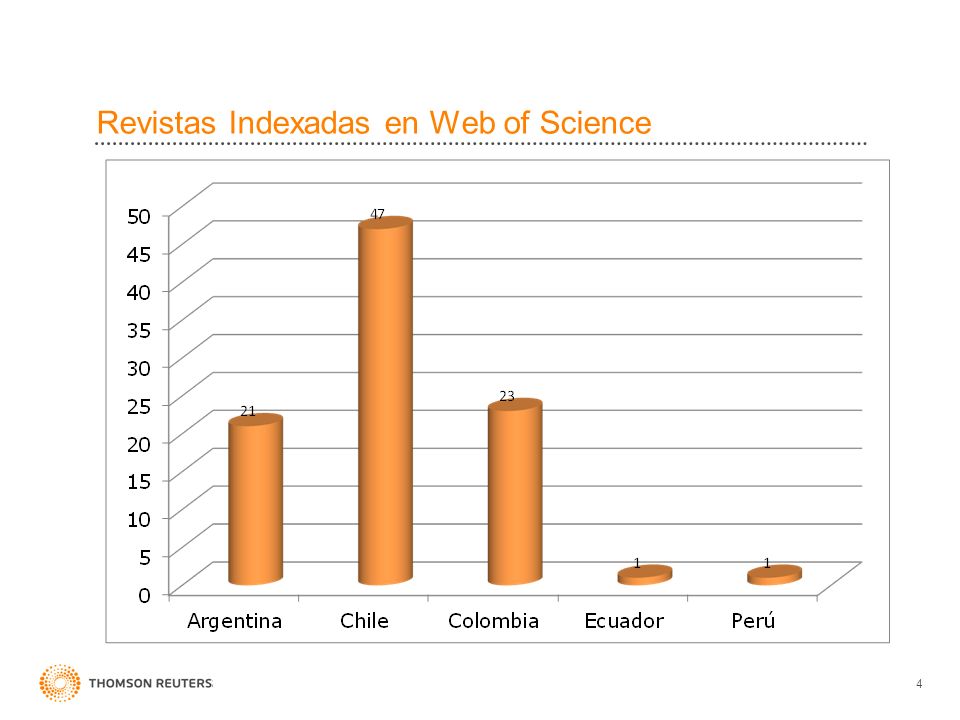 Revistas Indexadas en Web of Science

50
45
40
35
30
25
20
15
10
5
0

21
47
23
1
1

Argentina
Chile
Colombia
Ecuador
Perú

THOMSON REUTERS

4